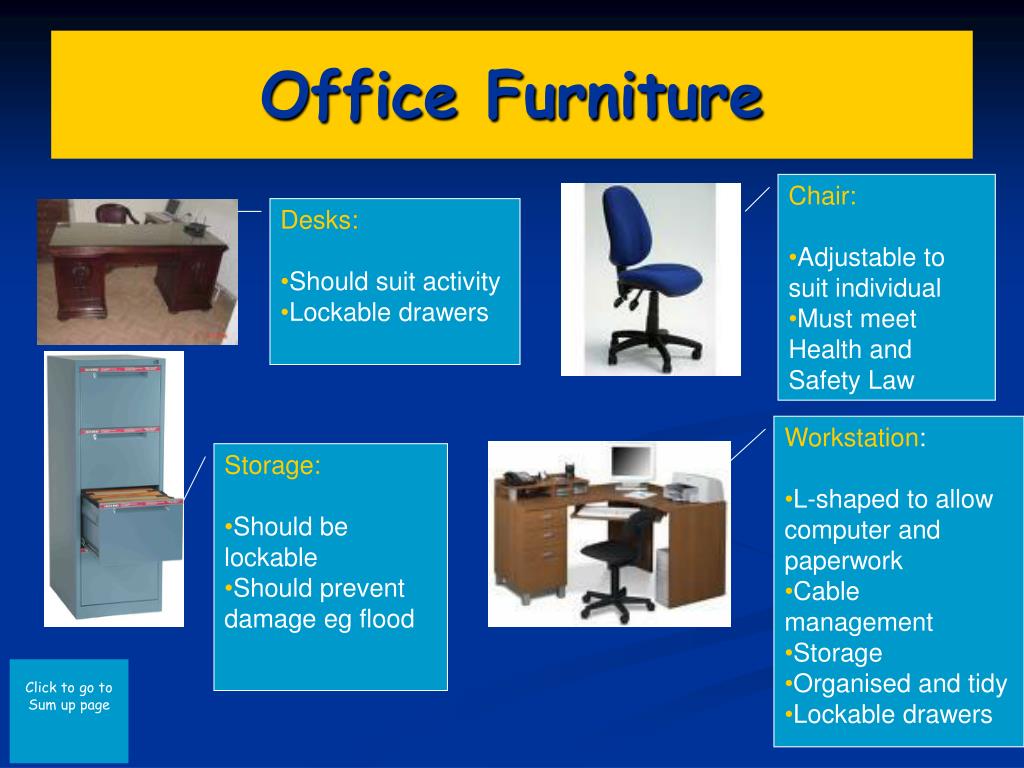 Office Furniture

Desks:

•Should suit activity
•Lockable drawers

Chair:

•Adjustable to suit individual
•Must meet Health and Safety Law

Storage:

•Should be lockable
•Should prevent damage eg flood

Workstation:

•L-shaped to allow computer and paperwork
•Cable management
•Storage
•Organised and tidy
•Lockable drawers

Click to go to Sum up page